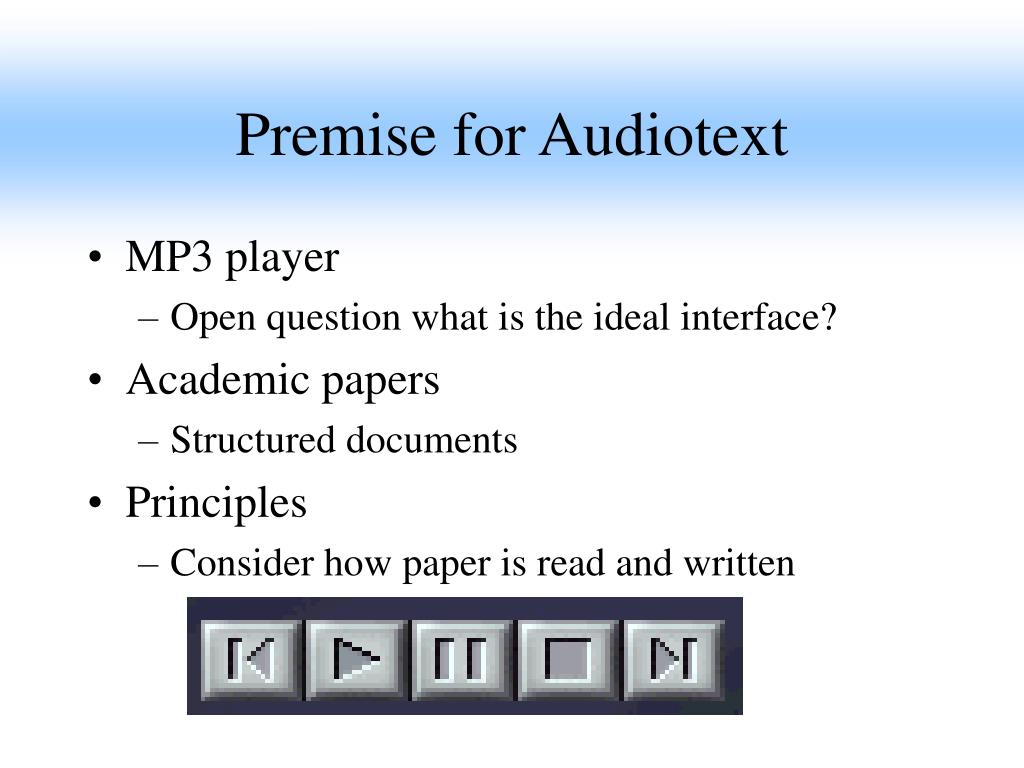 Premise for Audiotext

• MP3 player
  – Open question what is the ideal interface?
• Academic papers
  – Structured documents
• Principles
  – Consider how paper is read and written